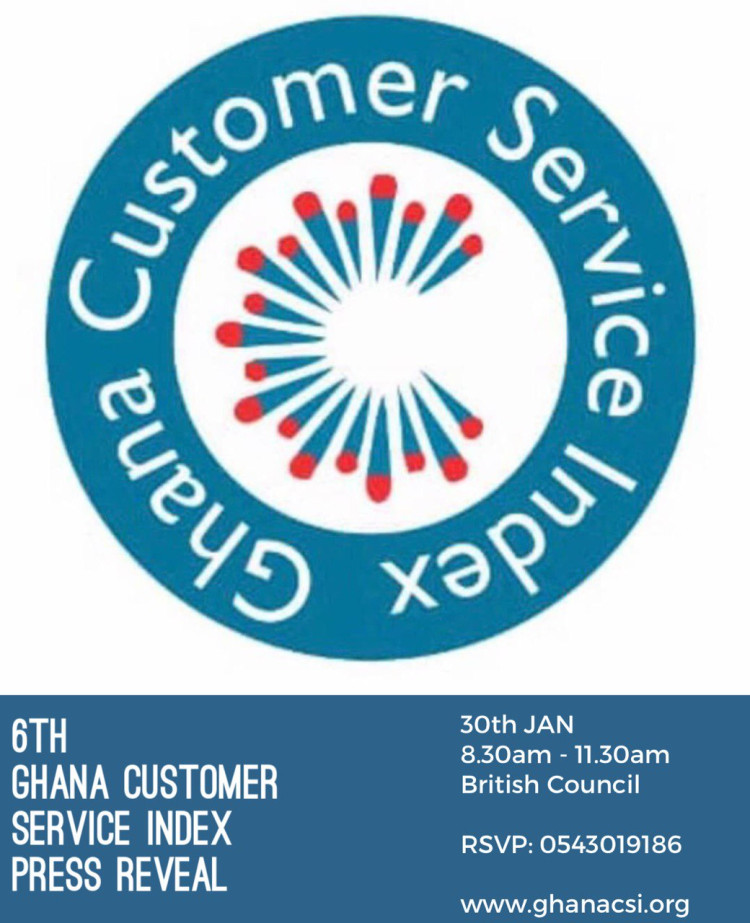 Ghana Customer Service Index

6TH
GHANA CUSTOMER
SERVICE INDEX
PRESS REVEAL

30th JAN
8.30am - 11.30am
British Council

RSVP: 0543019186

www.ghanacsi.org